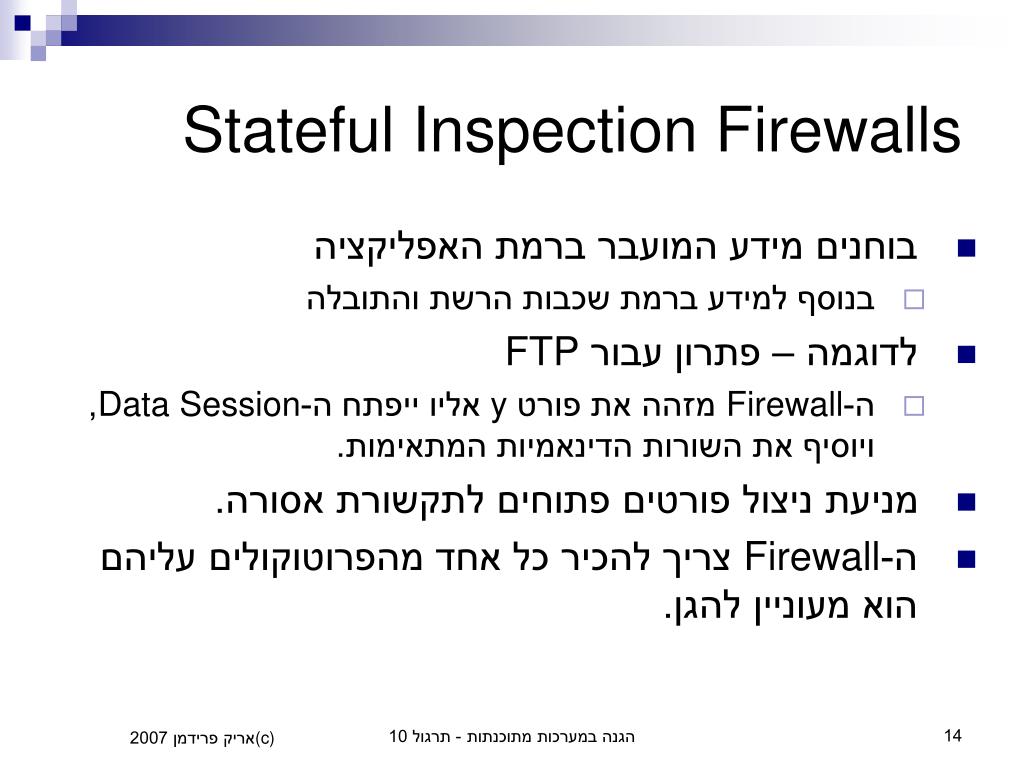 Stateful Inspection Firewalls

בוחנים מידע המועבר ברמת האפליקציה

בנוסף למידע ברמת שכבות הרשת והתובלה

לדוגמה – פתרון עבור FTP

ה-Firewall מזהה את פורט y אליו ייפתח ה-Data Session, ויוסיף את השורות הדינאמיות המתאימות.

מניעת ניצול פורטים פתוחים לתקשורת אסורה.

ה-Firewall צריך להכיר כל אחד מהפרוטוקולים עליהם הוא מעוניין להגן.

(c)אריק פרידמן 2007

הגנה במערכות מתוכנתות - תרגול 10

14